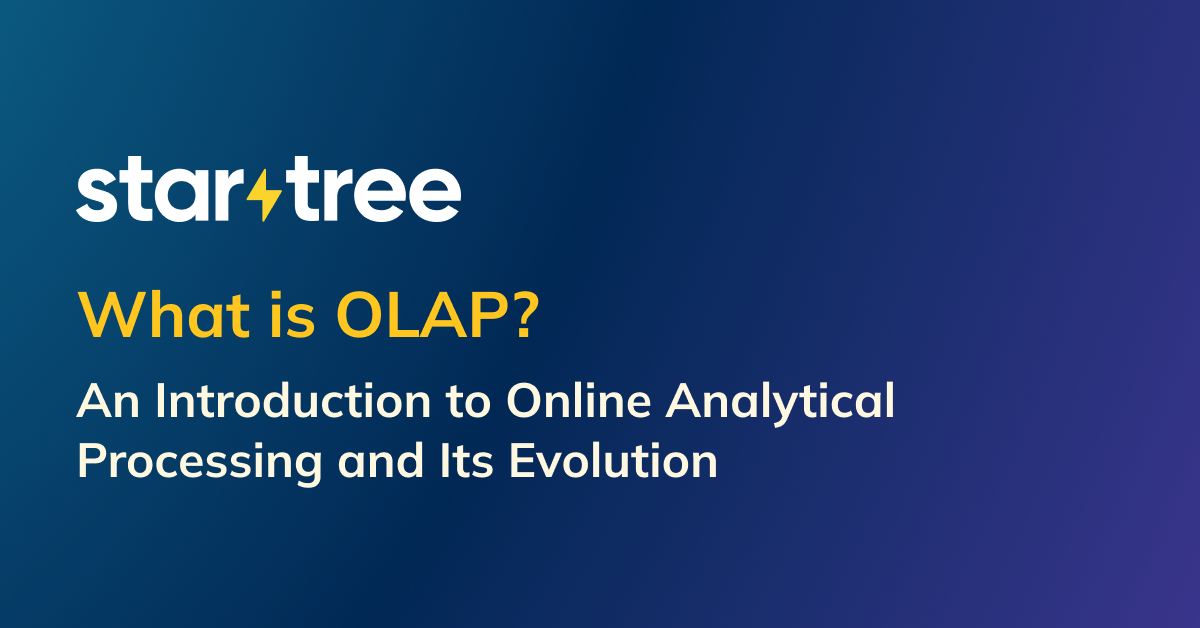 startree

What is OLAP?

An Introduction to Online Analytical Processing and Its Evolution